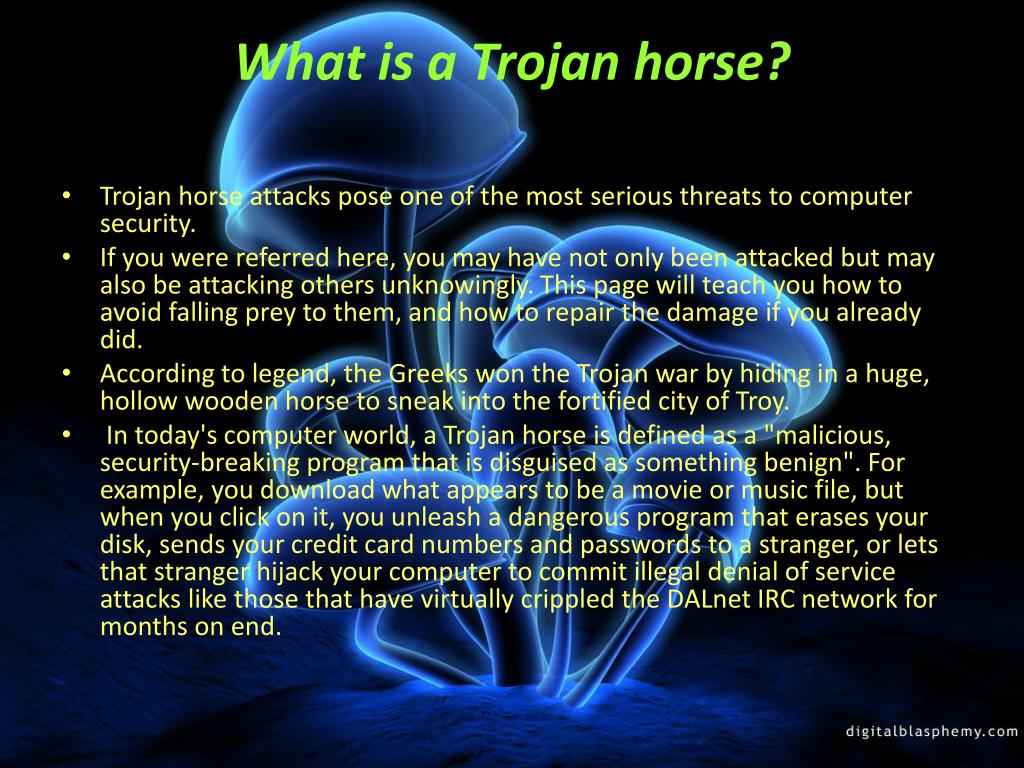 What is a Trojan horse?

• Trojan horse attacks pose one of the most serious threats to computer security.
• If you were referred here, you may have not only been attacked but may also be attacking others unknowingly. This page will teach you how to avoid falling prey to them, and how to repair the damage if you already did.
• According to legend, the Greeks won the Trojan war by hiding in a huge, hollow wooden horse to sneak into the fortified city of Troy.
• In today's computer world, a Trojan horse is defined as a "malicious, security-breaking program that is disguised as something benign". For example, you download what appears to be a movie or music file, but when you click on it, you unleash a dangerous program that erases your disk, sends your credit card numbers and passwords to a stranger, or lets that stranger hijack your computer to commit illegal denial of service attacks like those that have virtually crippled the DALnet IRC network for months on end.

digitalblasphemy.com